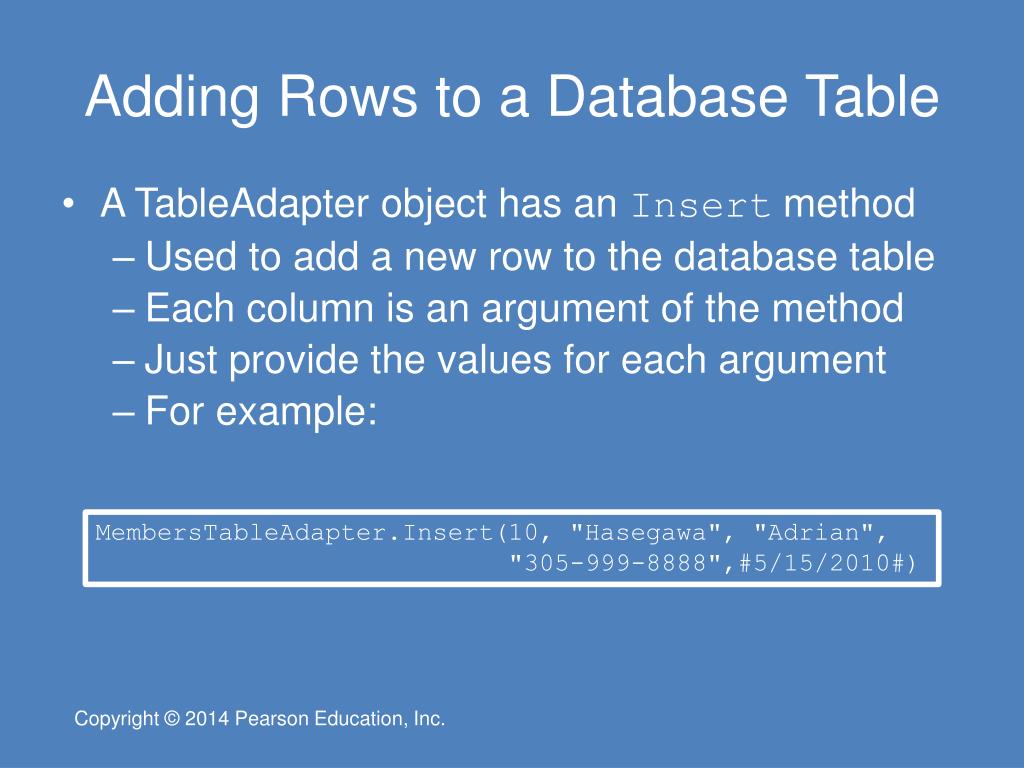 Adding Rows to a Database Table

• A TableAdapter object has an Insert method
  – Used to add a new row to the database table
  – Each column is an argument of the method
  – Just provide the values for each argument
  – For example:

MembersTableAdapter.Insert(10, "Hasegawa", "Adrian",
                           "305-999-8888",#5/15/2010#)

Copyright © 2014 Pearson Education, Inc.